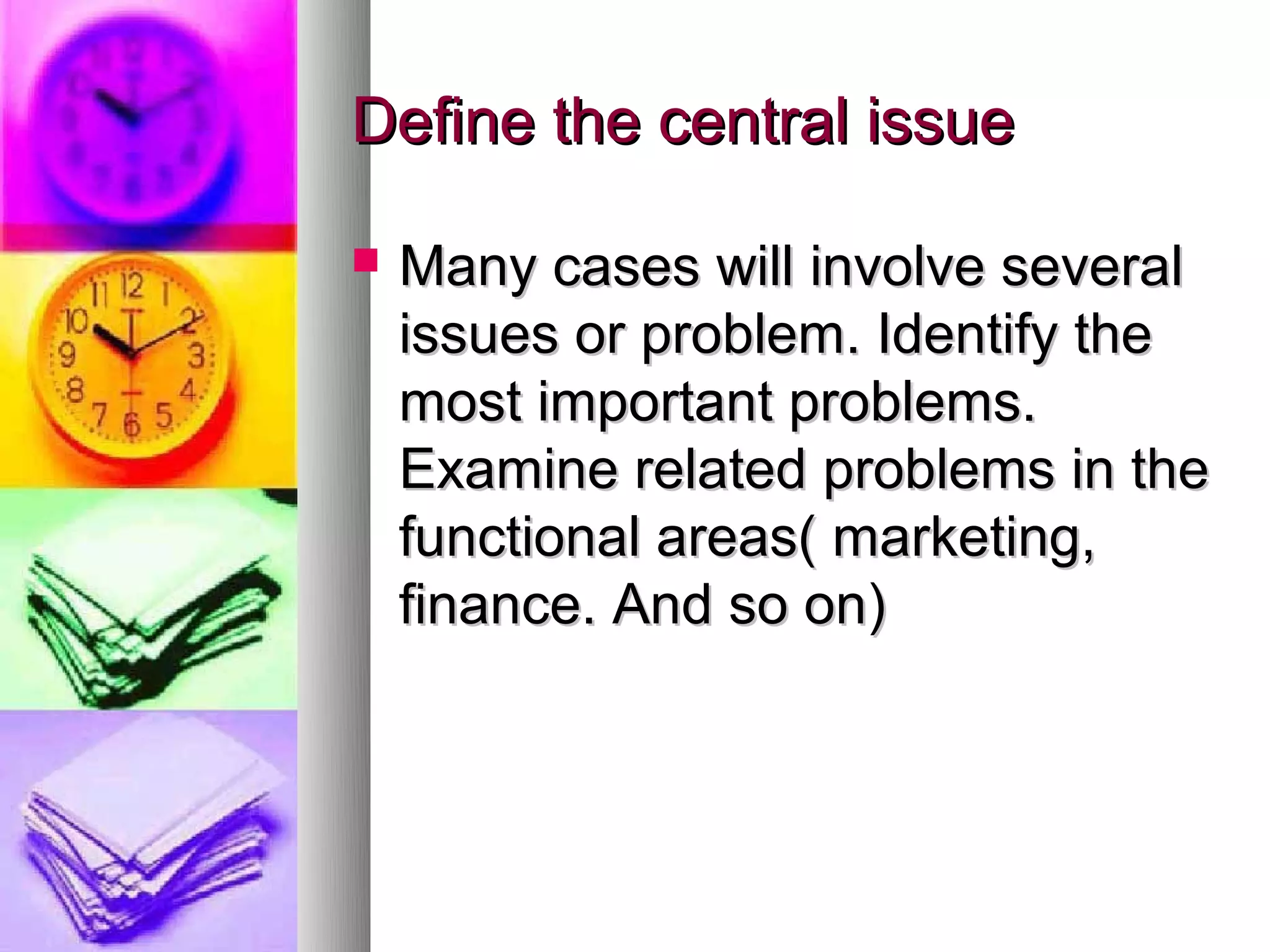 Define the central issue

Many cases will involve several issues or problem. Identify the most important problems. Examine related problems in the functional areas( marketing, finance. And so on)